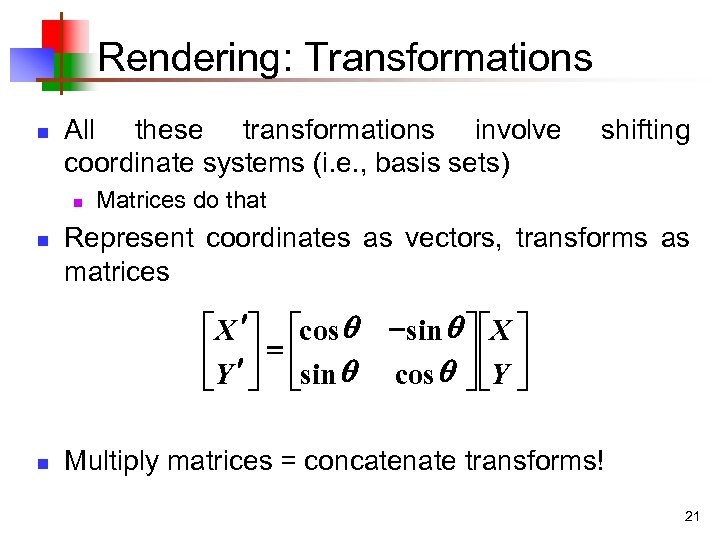 Rendering: Transformations

All these transformations involve shifting coordinate systems (i.e., basis sets)

Matrices do that

Represent coordinates as vectors, transforms as matrices

$\begin{bmatrix} X' \\ Y' \end{bmatrix} = \begin{bmatrix} \cos\theta & -\sin\theta \\ \sin\theta & \cos\theta \end{bmatrix} \begin{bmatrix} X \\ Y \end{bmatrix}$

Multiply matrices = concatenate transforms!

21